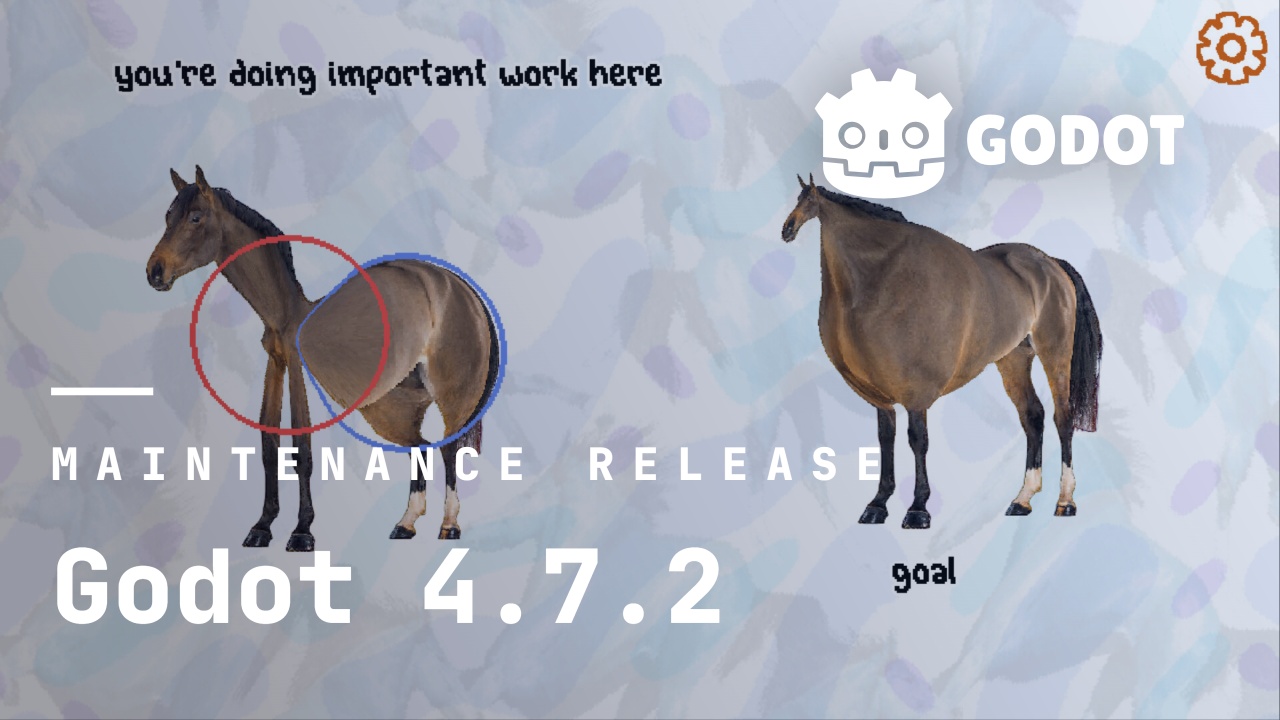 you're doing important work here

GODOT

MAINTENANCE RELEASE

Godot 4.7.2

goal